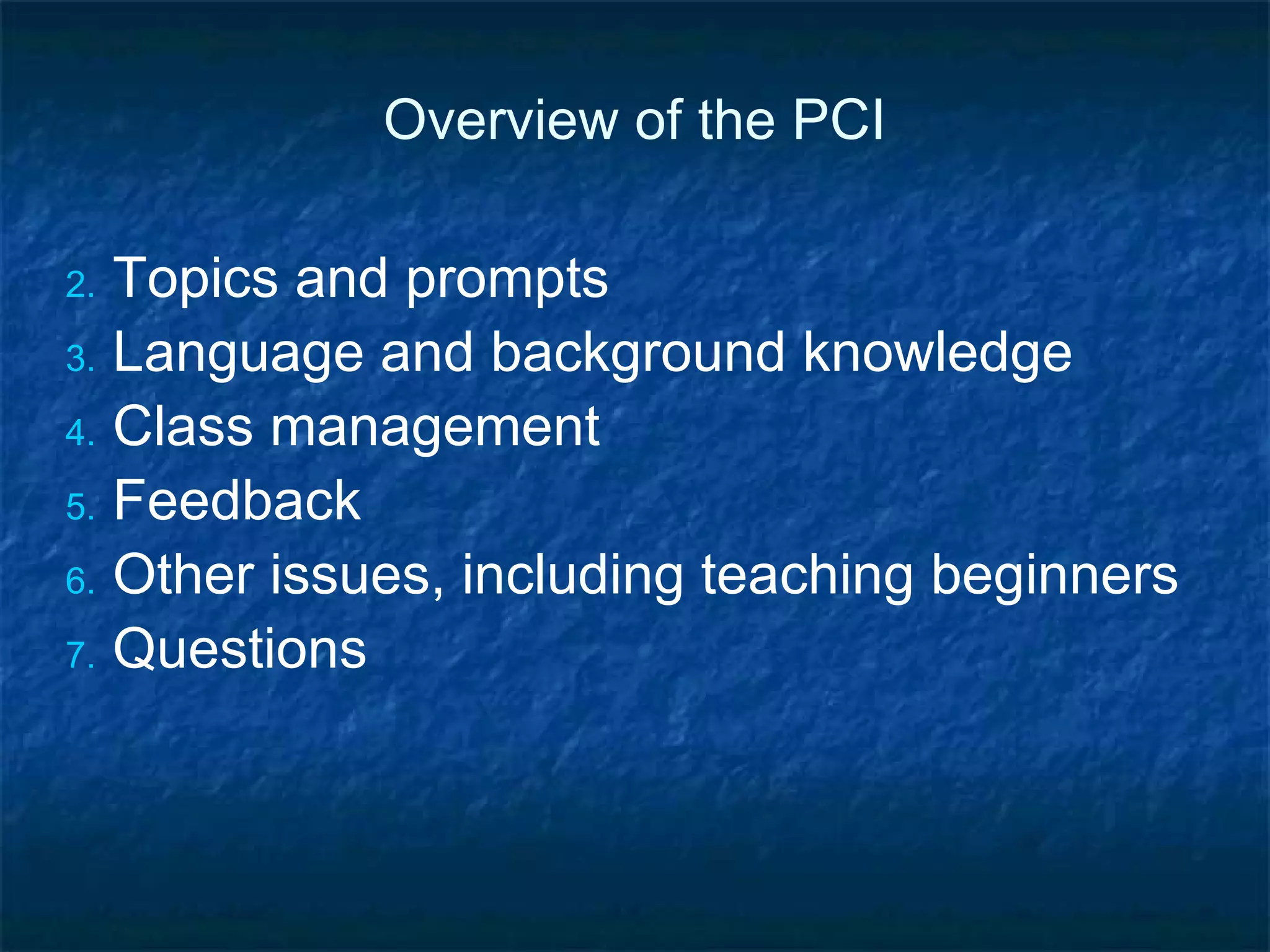 Overview of the PCI

2. Topics and prompts
3. Language and background knowledge
4. Class management
5. Feedback
6. Other issues, including teaching beginners
7. Questions